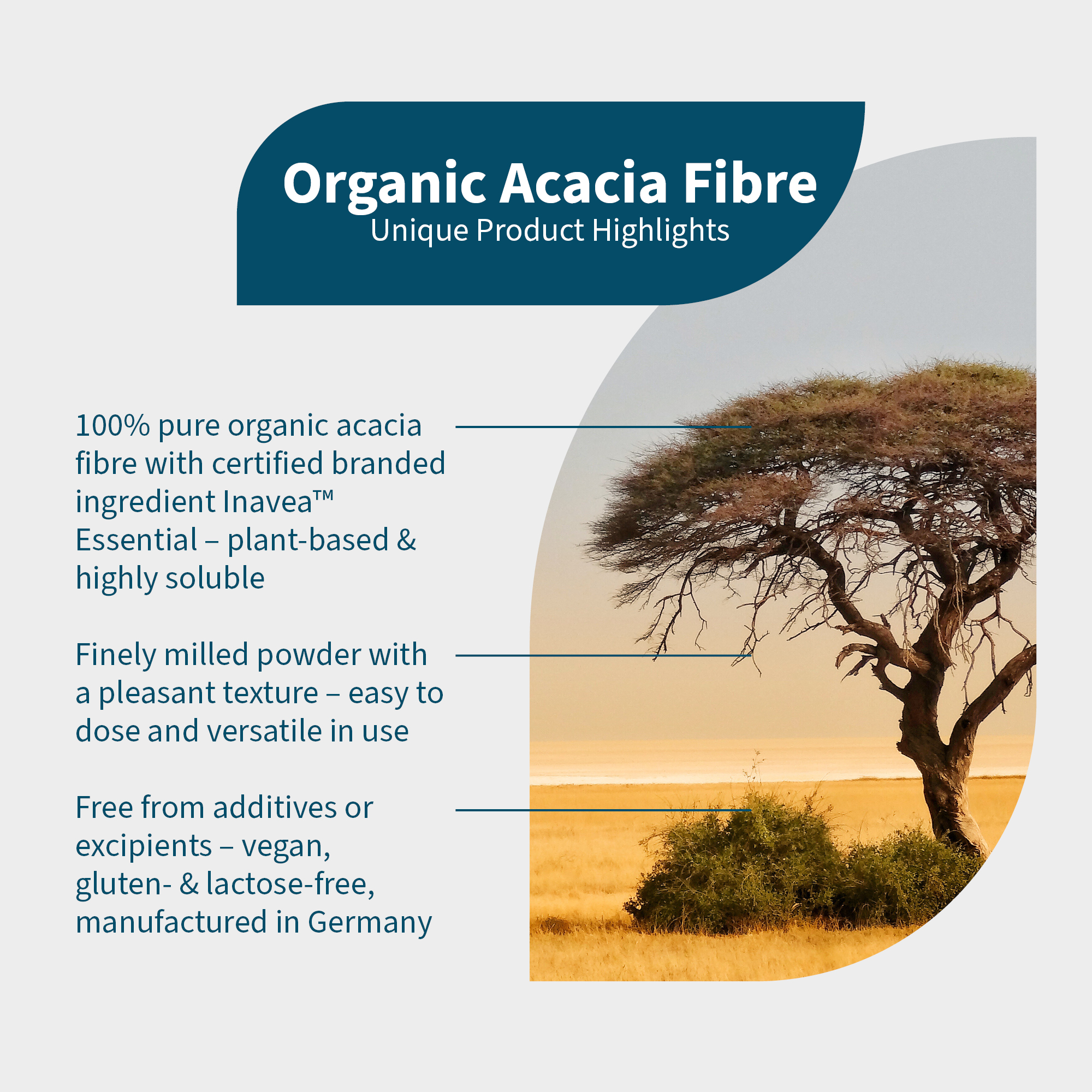 Organic Acacia Fibre
Unique Product Highlights

100% pure organic acacia fibre with certified branded ingredient Inavea™ Essential – plant-based & highly soluble

Finely milled powder with a pleasant texture – easy to dose and versatile in use

Free from additives or excipients – vegan, gluten- & lactose-free, manufactured in Germany